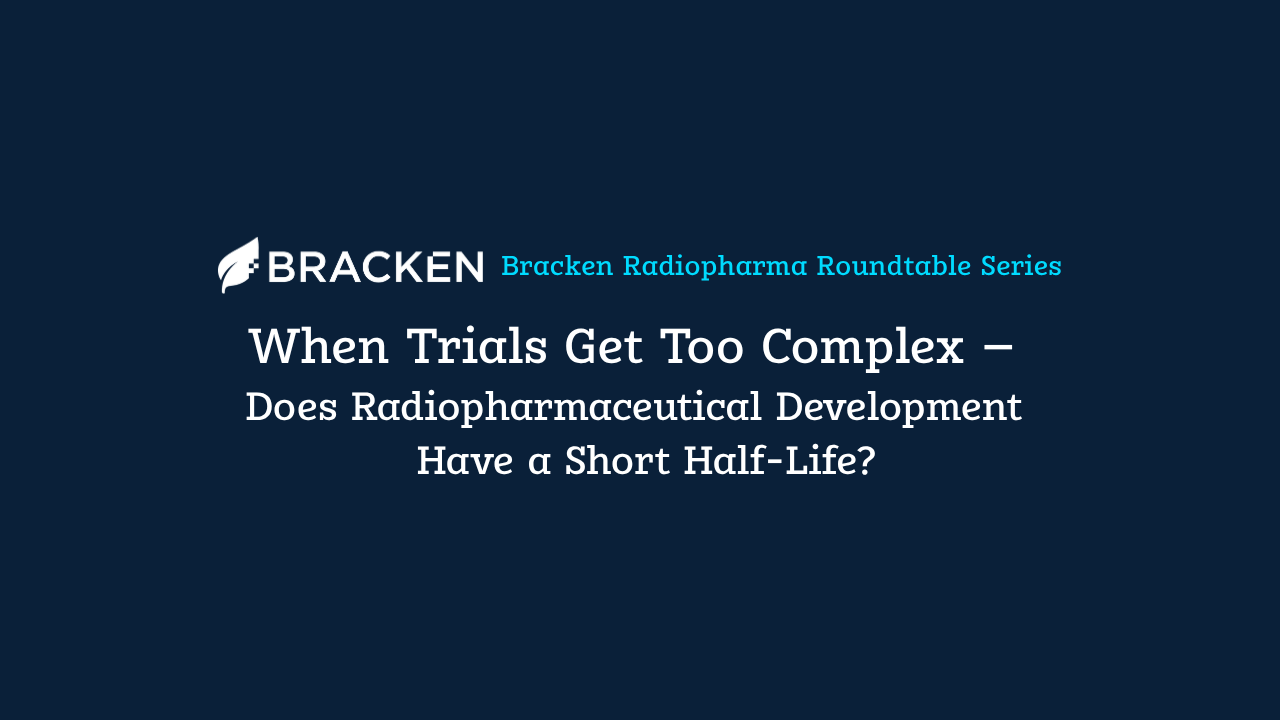 BRACKEN Bracken Radiopharma Roundtable Series

When Trials Get Too Complex –
Does Radiopharmaceutical Development Have a Short Half-Life?